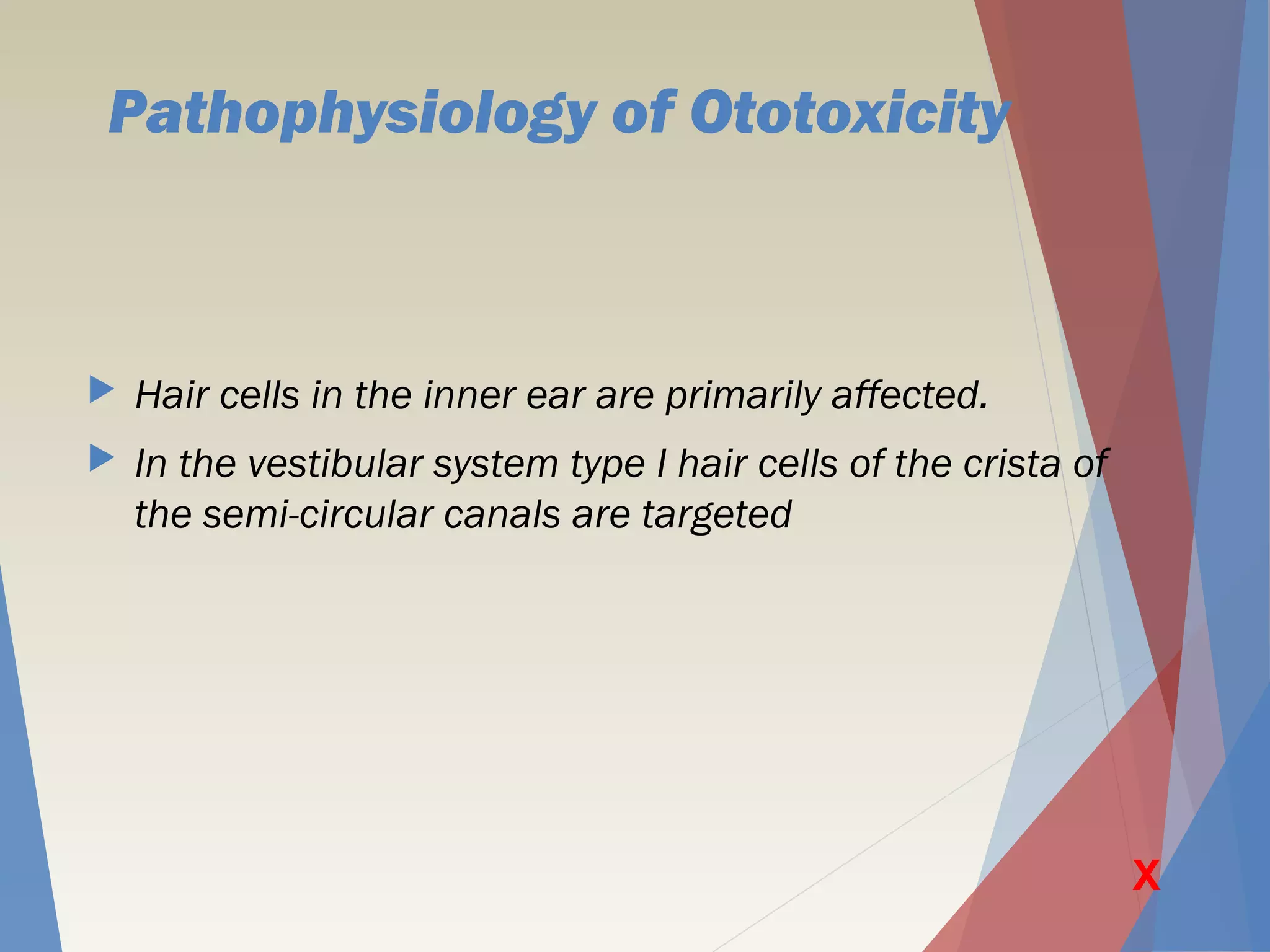 Pathophysiology of Ototoxicity

Hair cells in the inner ear are primarily affected.

In the vestibular system type I hair cells of the crista of the semi-circular canals are targeted

X